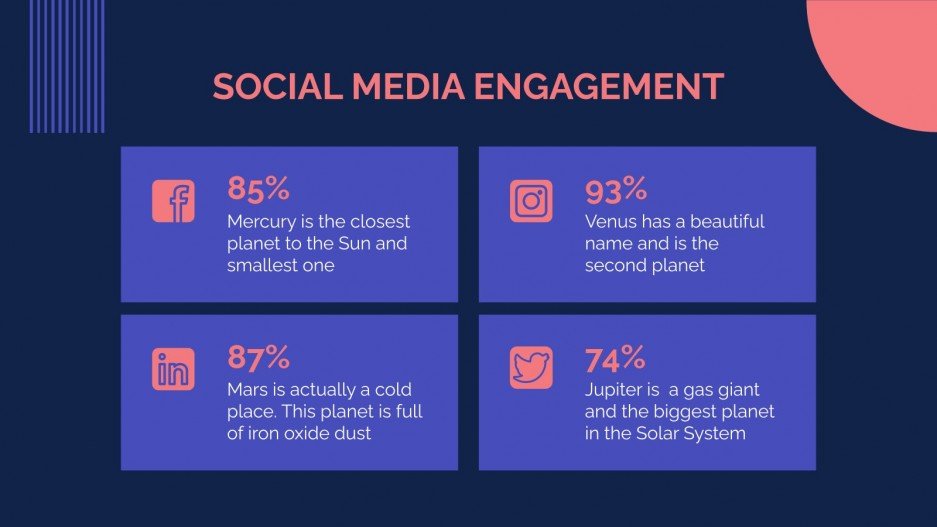 SOCIAL MEDIA ENGAGEMENT

85%
Mercury is the closest planet to the Sun and smallest one

93%
Venus has a beautiful name and is the second planet

87%
Mars is actually a cold place. This planet is full of iron oxide dust

74%
Jupiter is a gas giant and the biggest planet in the Solar System